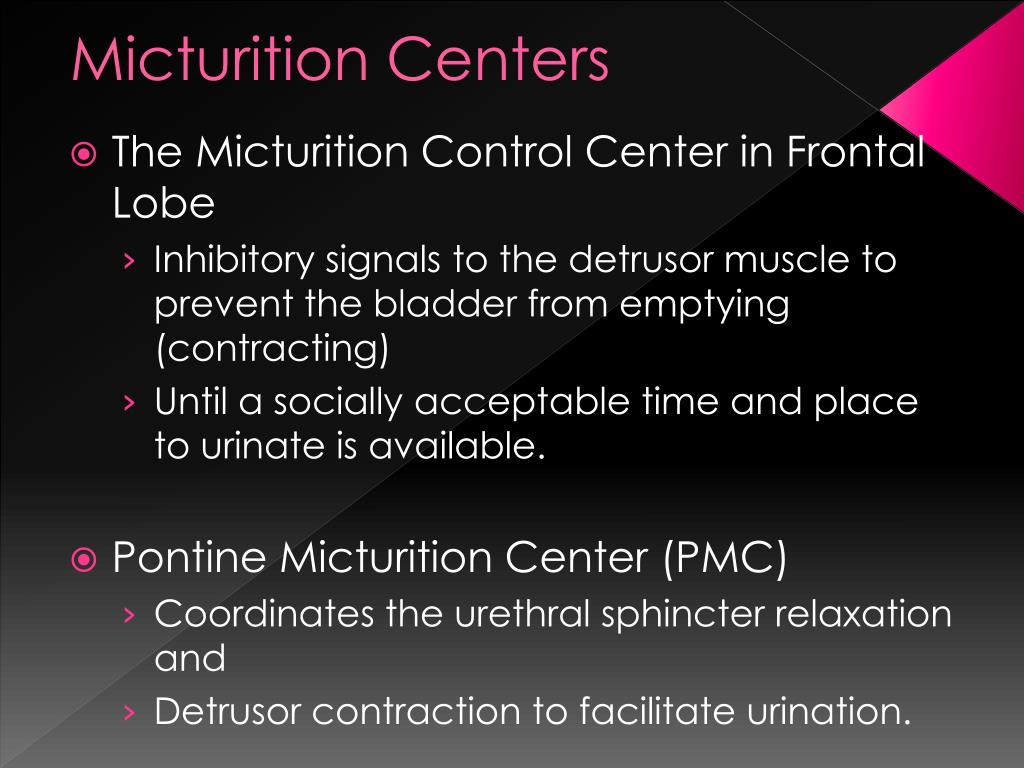 Micturition Centers

The Micturition Control Center in Frontal Lobe

› Inhibitory signals to the detrusor muscle to prevent the bladder from emptying (contracting)
› Until a socially acceptable time and place to urinate is available.

Pontine Micturition Center (PMC)

› Coordinates the urethral sphincter relaxation and
› Detrusor contraction to facilitate urination.